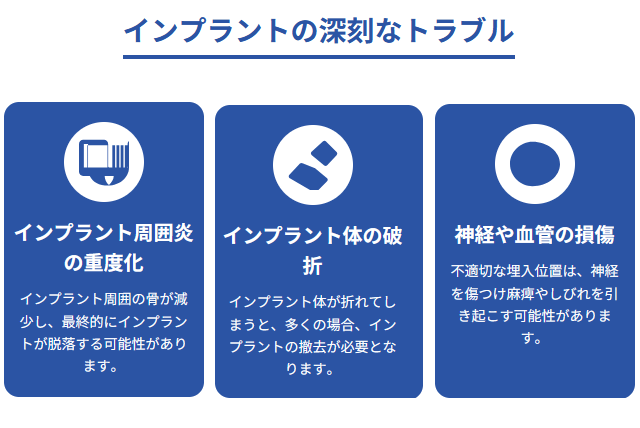 インプラントの深刻なトラブル

インプラント周囲炎の重度化

インプラント周囲の骨が減少し、最終的にインプラントが脱落する可能性があります。

インプラント体の破折

インプラント体が折れてしまうと、多くの場合、インプラントの撤去が必要となります。

神経や血管の損傷

不適切な埋入位置は、神経を傷つけ麻痺やしびれを引き起こす可能性があります。